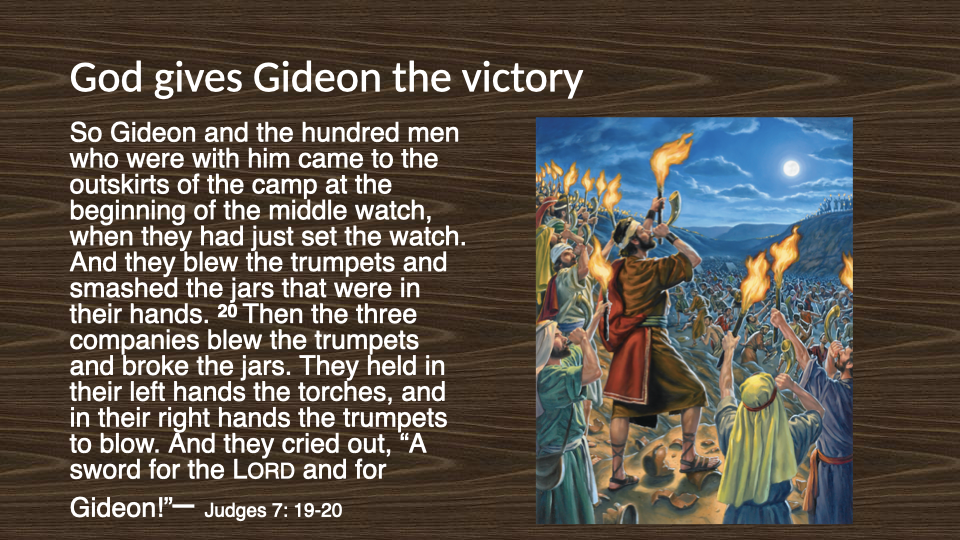 God gives Gideon the victory

So Gideon and the hundred men who were with him came to the outskirts of the camp at the beginning of the middle watch, when they had just set the watch. And they blew the trumpets and smashed the jars that were in their hands. $^{20}$ Then the three companies blew the trumpets and broke the jars. They held in their left hands the torches, and in their right hands the trumpets to blow. And they cried out, “A sword for the LORD and for Gideon!”— Judges 7: 19-20